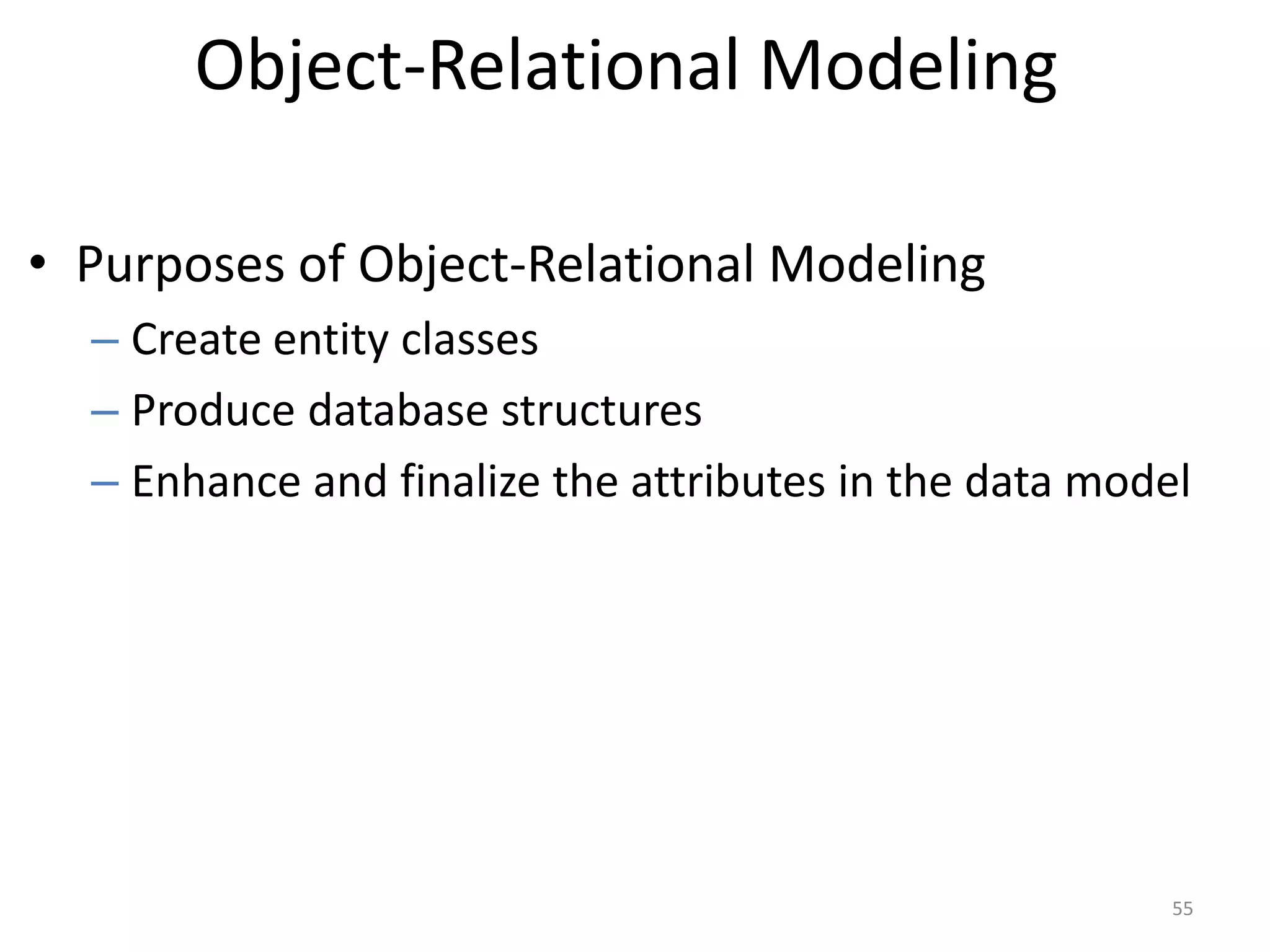 Object-Relational Modeling

• Purposes of Object-Relational Modeling
– Create entity classes
– Produce database structures
– Enhance and finalize the attributes in the data model

55